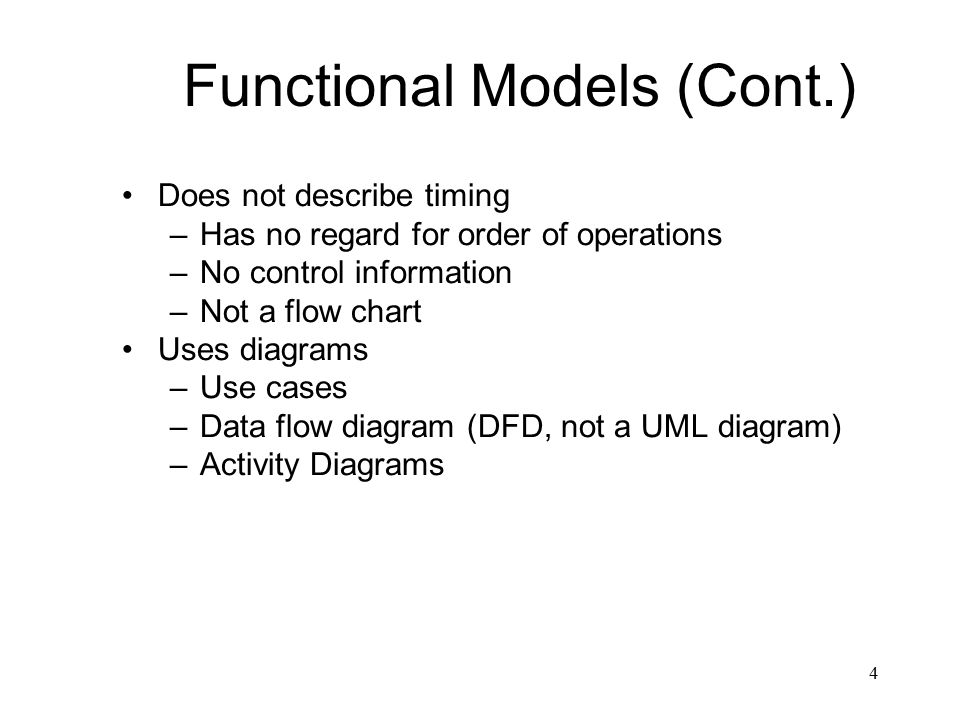 Functional Models (Cont.)

• Does not describe timing
  – Has no regard for order of operations
  – No control information
  – Not a flow chart
• Uses diagrams
  – Use cases
  – Data flow diagram (DFD, not a UML diagram)
  – Activity Diagrams

4